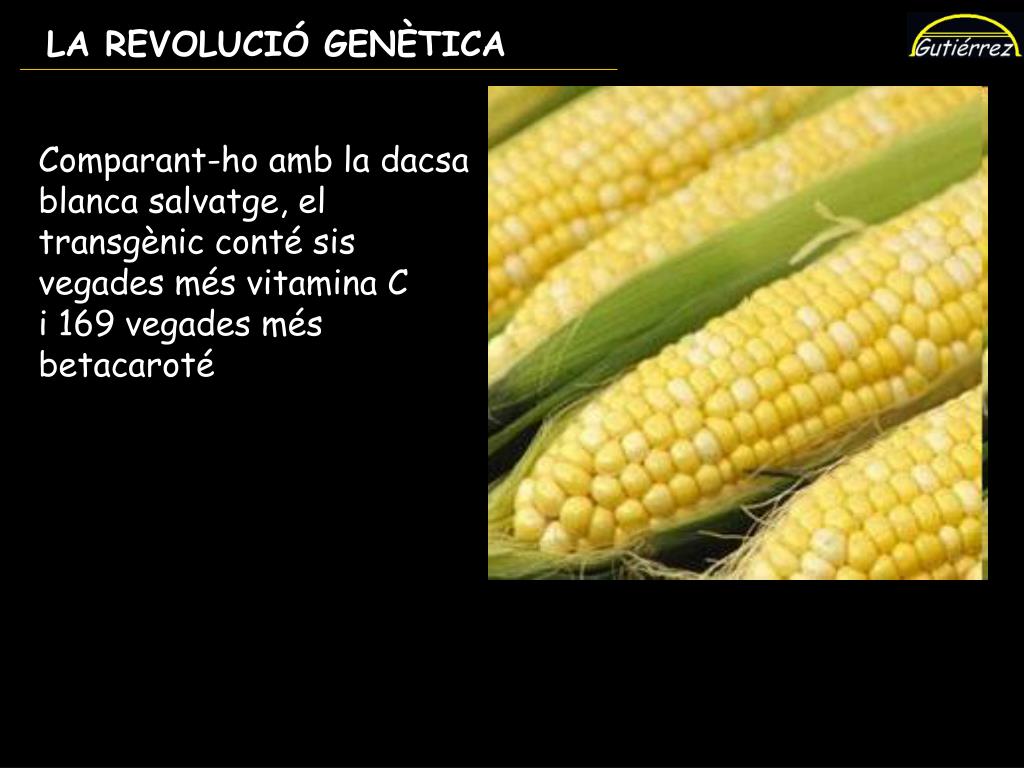 LA REVOLUCIÓ GENÈTICA

Gutiérrez

Comparant-ho amb la dacsa blanca salvatge, el transgènic conté sis vegades més vitamina C i 169 vegades més betacaroté